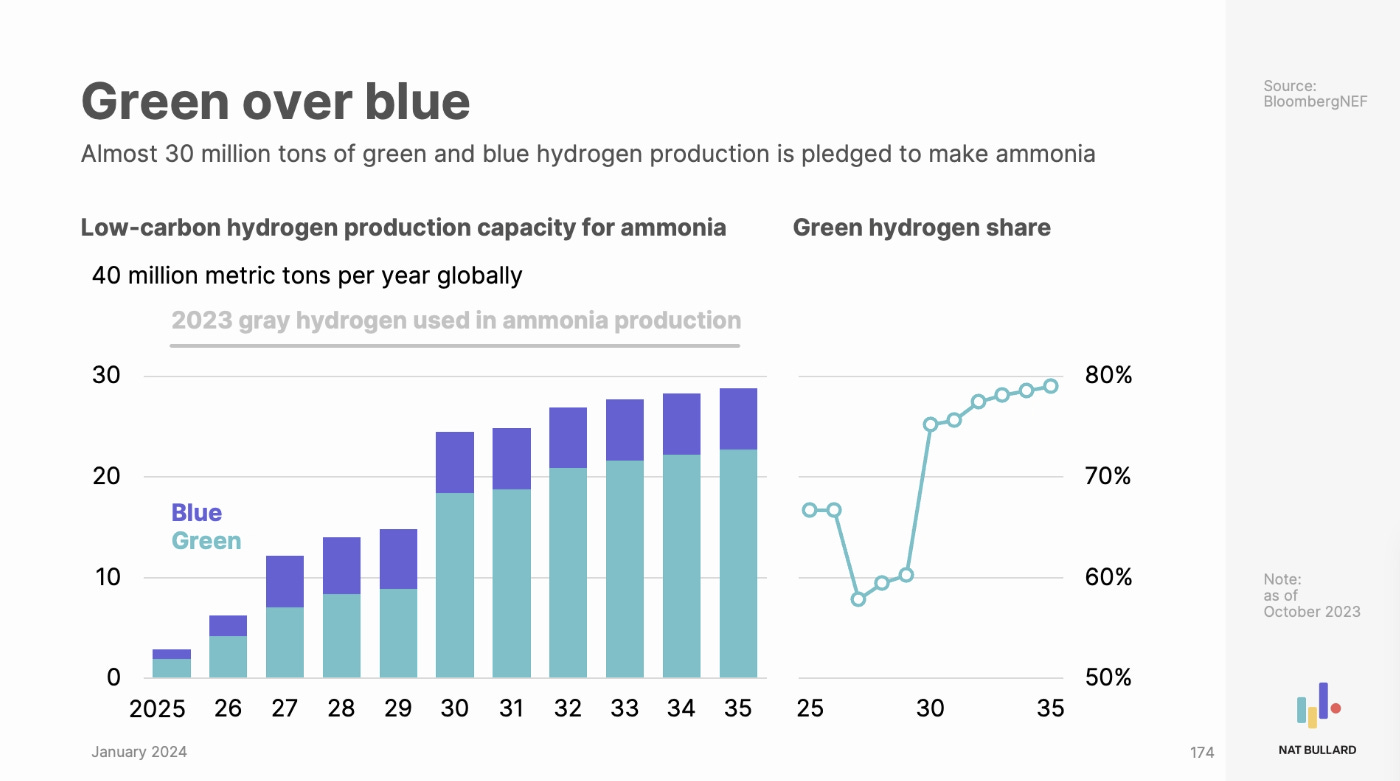 Green over blue

Almost 30 million tons of green and blue hydrogen production is pledged to make ammonia

Low-carbon hydrogen production capacity for ammonia

40 million metric tons per year globally

2023 gray hydrogen used in ammonia production

30
20
10
0

Blue
Green

2025 26 27 28 29 30 31 32 33 34 35

Green hydrogen share

80%
70%
60%
50%

25 30 35

Source:
BloombergNEF

Note:
as of
October 2023

January 2024

174

NAT BULLARD